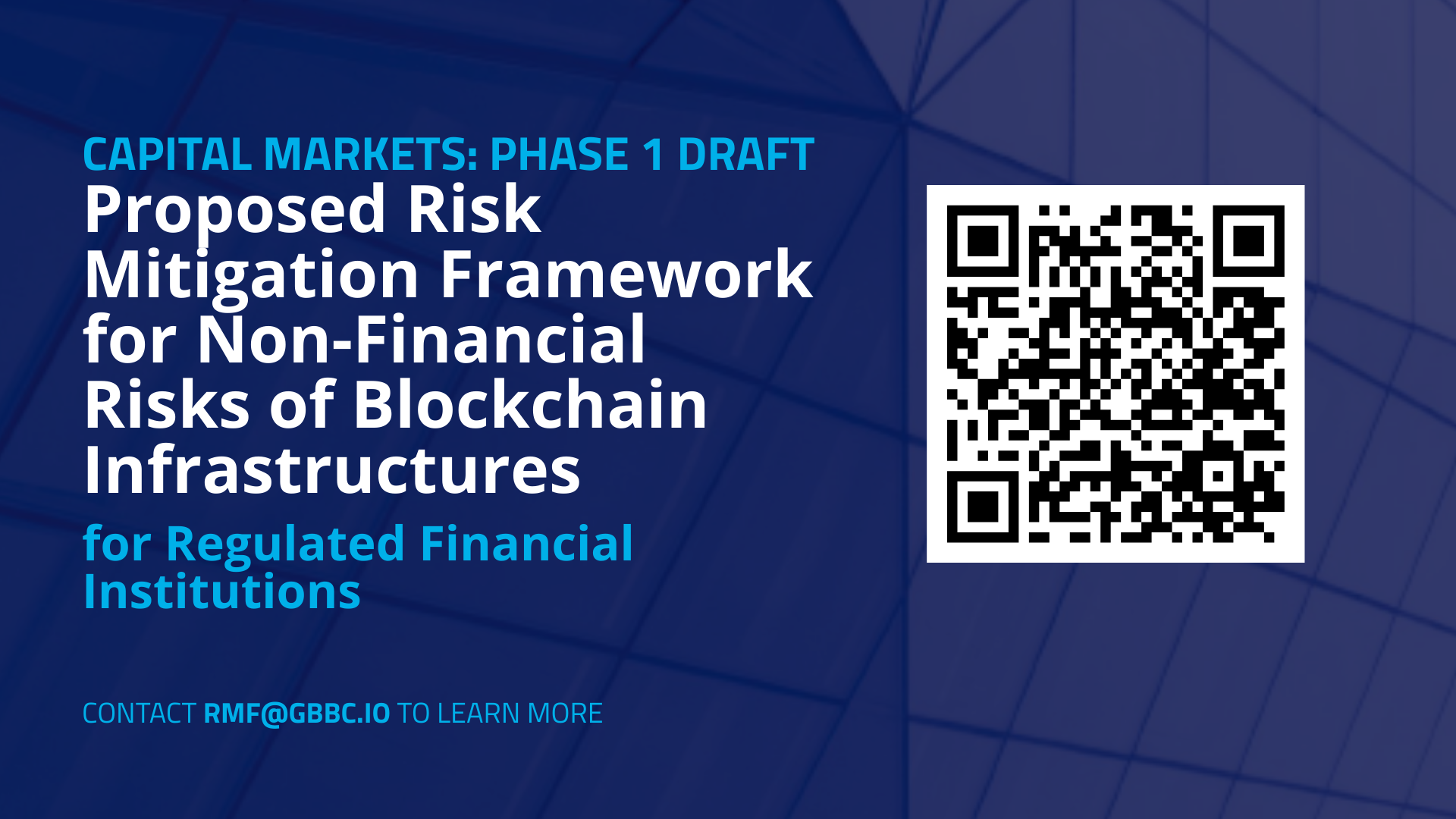 CAPITAL MARKETS: PHASE 1 DRAFT

Proposed Risk Mitigation Framework for Non-Financial Risks of Blockchain Infrastructures

for Regulated Financial Institutions

CONTACT RMF@GBBC.IO TO LEARN MORE